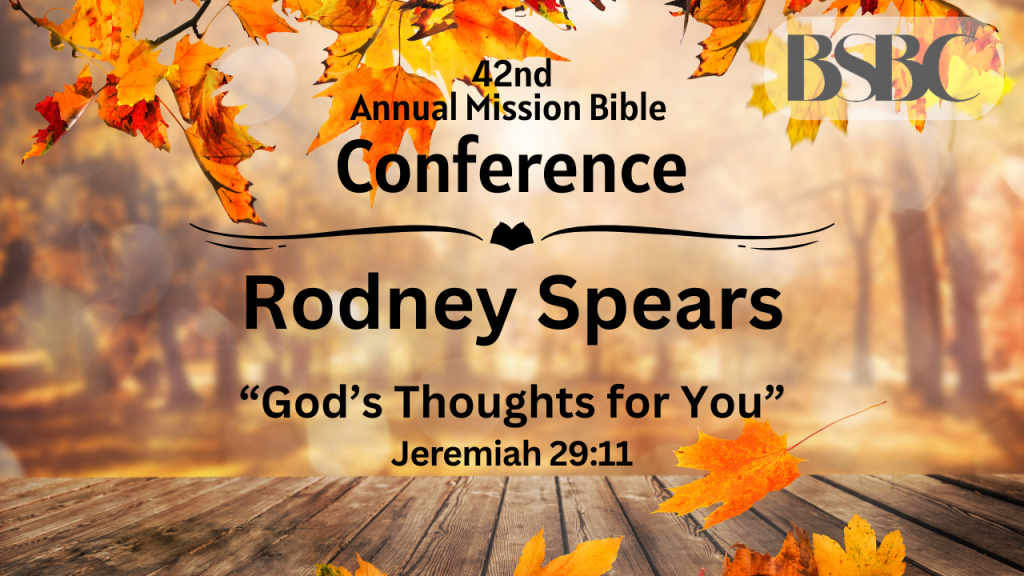 BSBC

42nd
Annual Mission Bible
Conference

Rodney Spears

“God’s Thoughts for You”
Jeremiah 29:11